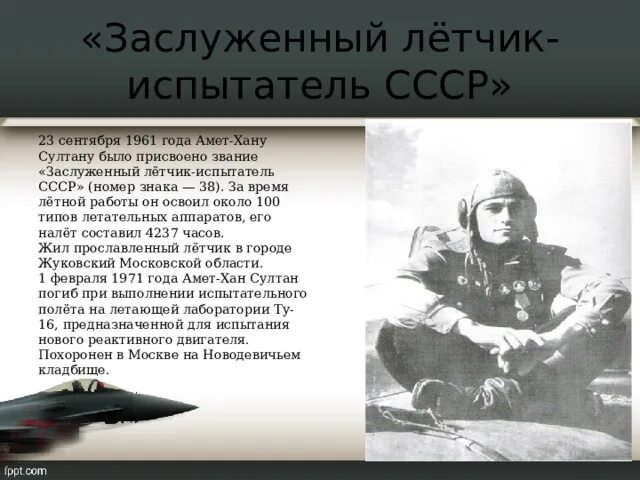 «Заслуженный лётчик-испытатель СССР»

23 сентября 1961 года Амет-Хану Султану было присвоено звание «Заслуженный лётчик-испытатель СССР» (номер знака — 38). За время лётной работы он освоил около 100 типов летательных аппаратов, его налёт составил 4237 часов.
Жил прославленный лётчик в городе Жуковский Московской области.
1 февраля 1971 года Амет-Хан Султан погиб при выполнении испытательного полёта на летающей лаборатории Ту-16, предназначенной для испытания нового реактивного двигателя.
Похоронен в Москве на Новодевичьем кладбище.

fppt.com